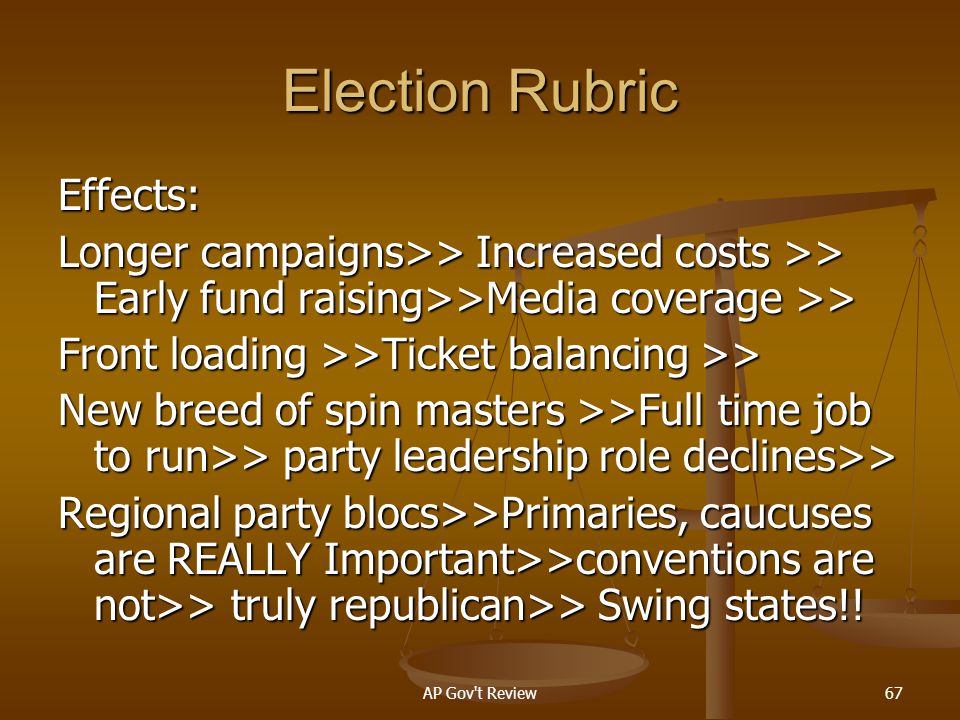 Election Rubric

Effects:

Longer campaigns>> Increased costs >> Early fund raising>>Media coverage >>

Front loading >>Ticket balancing >>

New breed of spin masters >>Full time job to run>> party leadership role declines>>

Regional party blocs>>Primaries, caucuses are REALLY Important>>conventions are not>> truly republican>> Swing states!!

AP Gov't Review

67